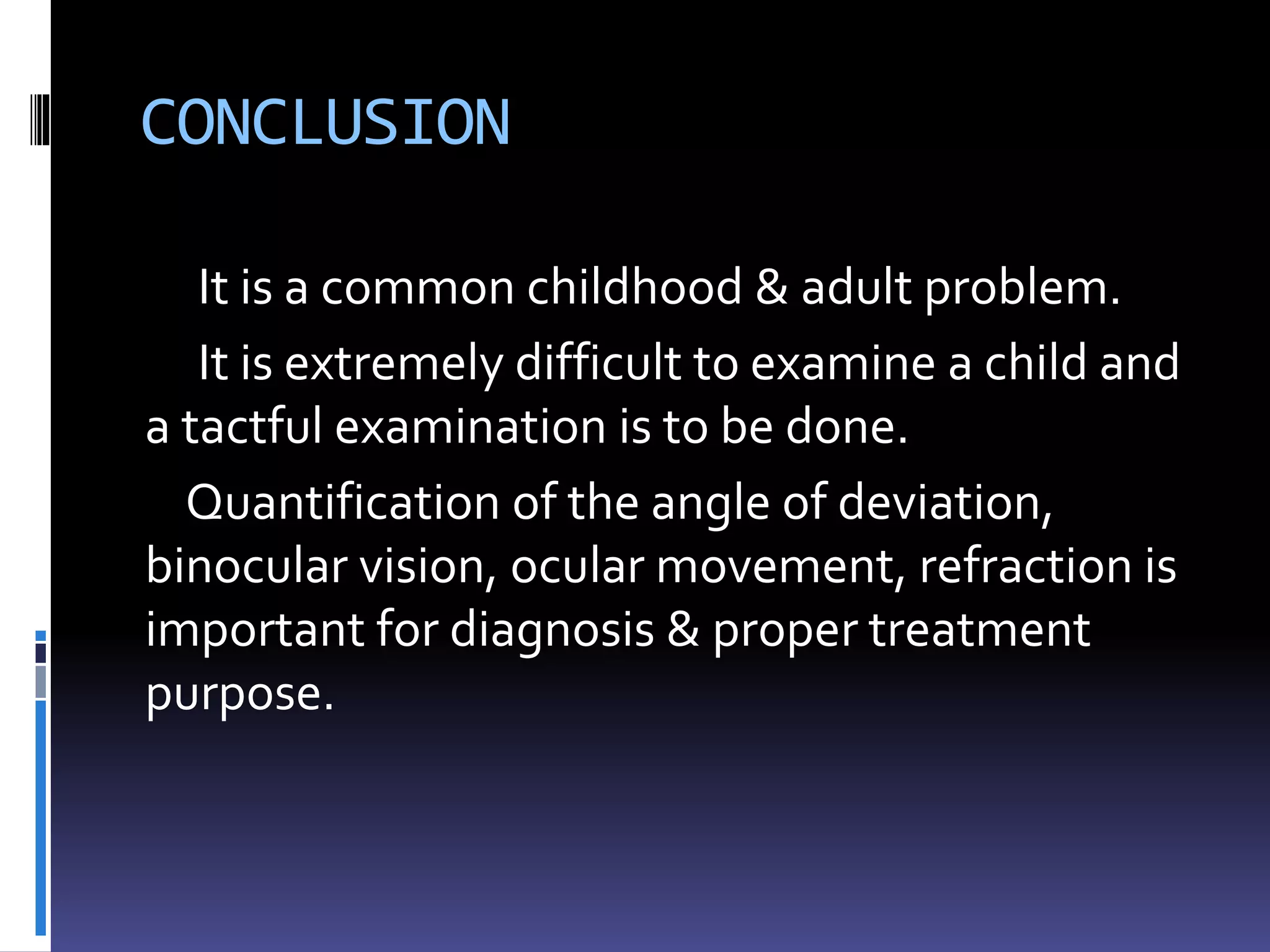 CONCLUSION

It is a common childhood & adult problem.

It is extremely difficult to examine a child and a tactful examination is to be done.

Quantification of the angle of deviation, binocular vision, ocular movement, refraction is important for diagnosis & proper treatment purpose.